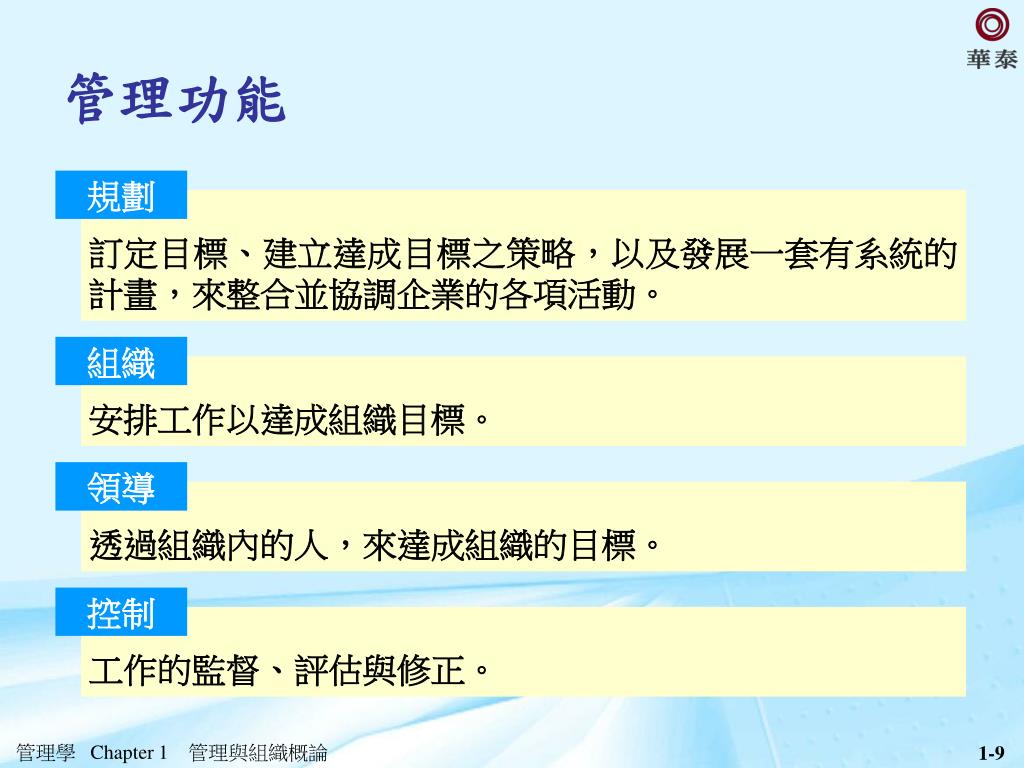 華泰

管理功能

規劃

訂定目標、建立達成目標之策略，以及發展一套有系統的計畫，來整合並協調企業的各項活動。

組織

安排工作以達成組織目標。

領導

透過組織內的人，來達成組織的目標。

控制

工作的監督、評估與修正。

管理學 Chapter 1 管理與組織概論

1-9